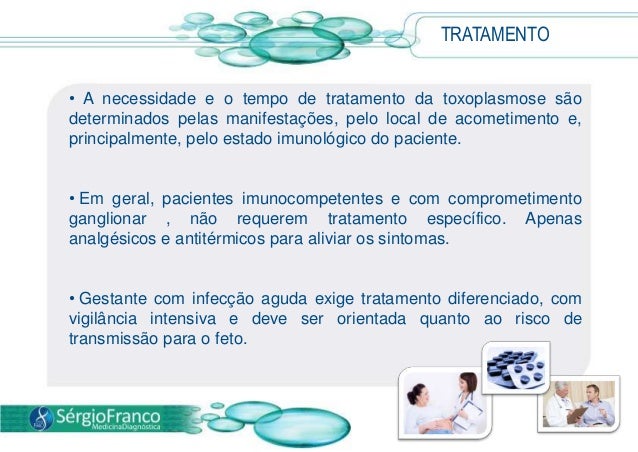 TRATAMENTO

• A necessidade e o tempo de tratamento da toxoplasmose são determinados pelas manifestações, pelo local de acometimento e, principalmente, pelo estado imunológico do paciente.

• Em geral, pacientes imunocompetentes e com comprometimento ganglionar , não requerem tratamento específico. Apenas analgésicos e antitérmicos para aliviar os sintomas.

• Gestante com infecção aguda exige tratamento diferenciado, com vigilância intensiva e deve ser orientada quanto ao risco de transmissão para o feto.

SérgioFranco
MedicinaDiagnóstica